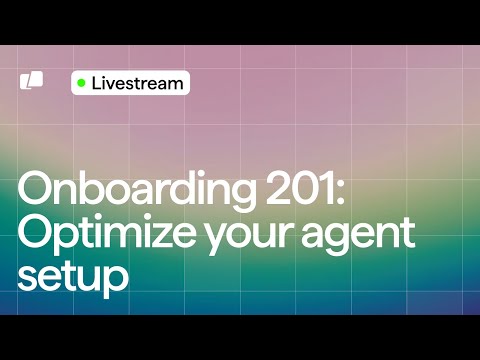 Livestream

Onboarding 201: Optimize your agent setup